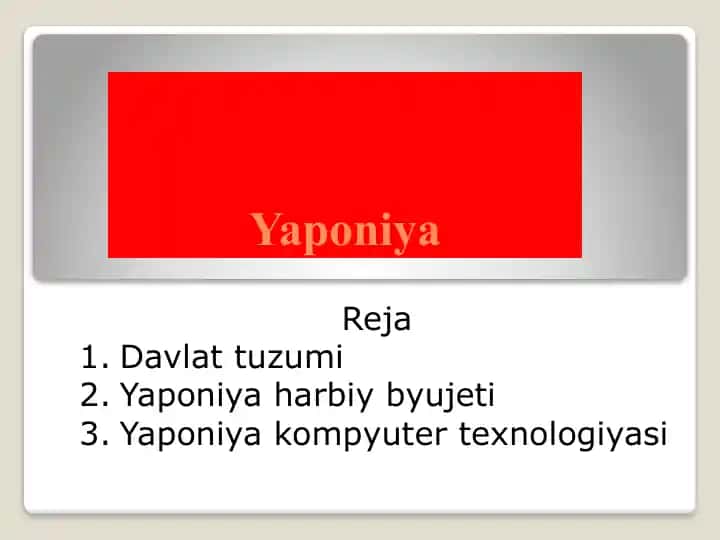 Yaponiya

Reja
1. Davlat tuzumi
2. Yaponiya harbiy byujeti
3. Yaponiya kompyuter texnologiyasi